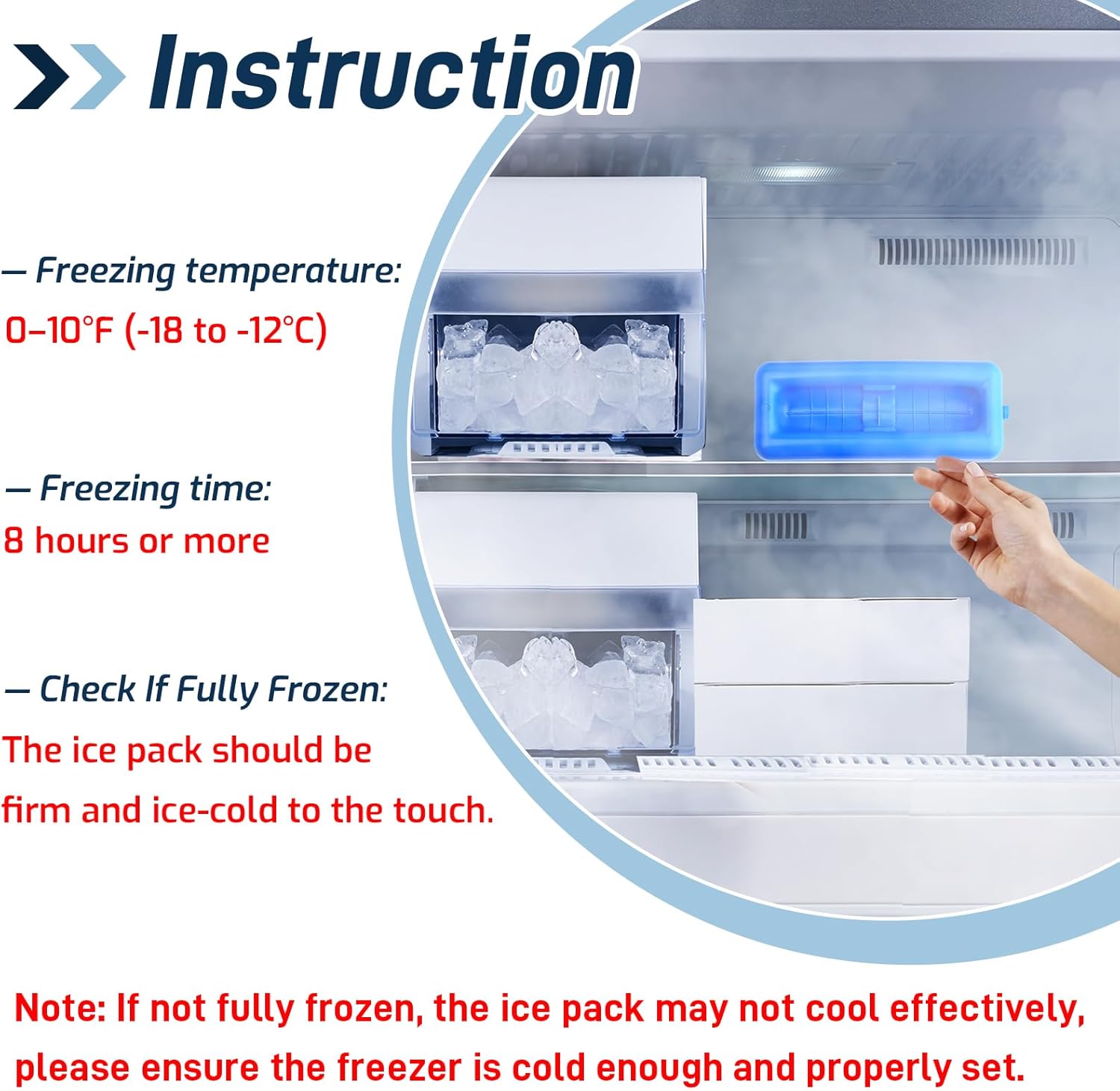 Instruction

— Freezing temperature:
0–10°F (-18 to -12°C)

— Freezing time:
8 hours or more

— Check If Fully Frozen:
The ice pack should be firm and ice-cold to the touch.

Note: If not fully frozen, the ice pack may not cool effectively, please ensure the freezer is cold enough and properly set.